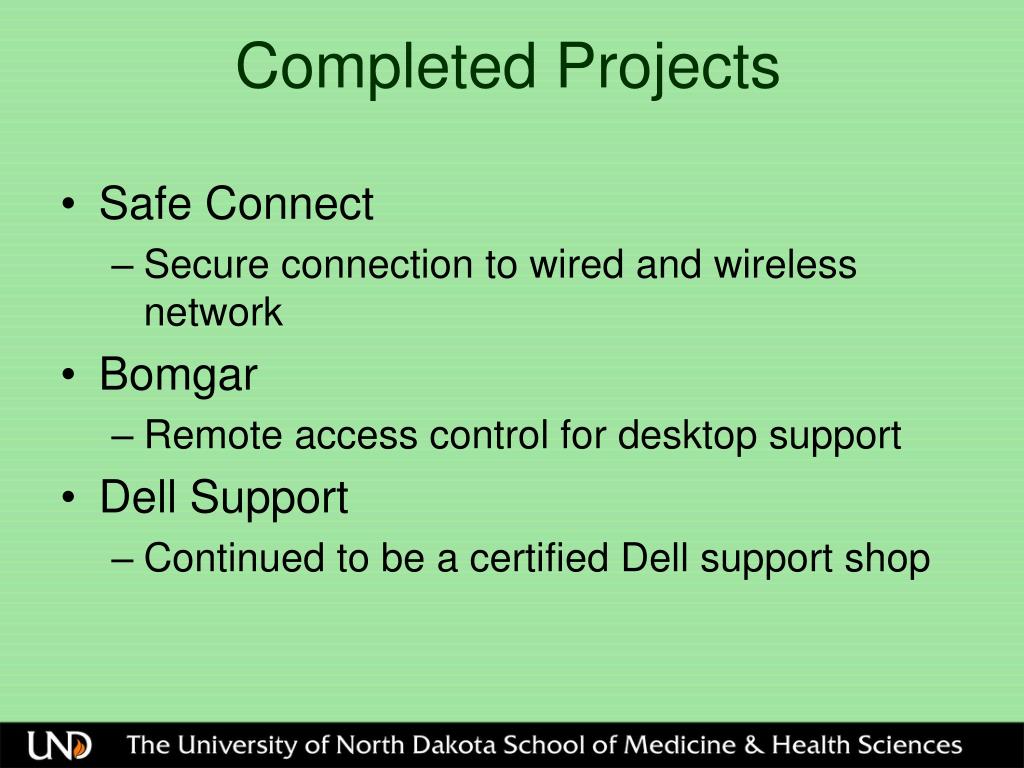 Completed Projects

• Safe Connect
– Secure connection to wired and wireless network
• Bomgar
– Remote access control for desktop support
• Dell Support
– Continued to be a certified Dell support shop

UND The University of North Dakota School of Medicine & Health Sciences